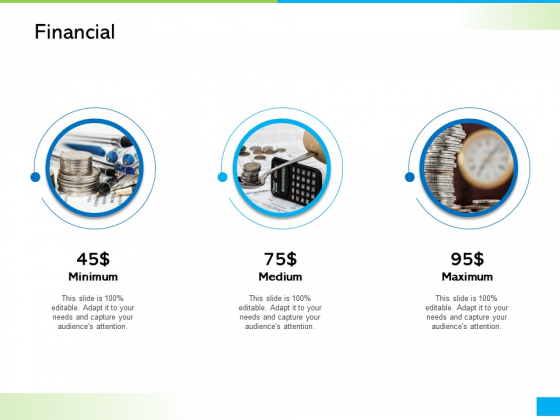 Financial

45$
Minimum
This slide is 100% editable. Adapt it to your needs and capture your audience's attention.

75$
Medium
This slide is 100% editable. Adapt it to your needs and capture your audience's attention.

95$
Maximum
This slide is 100% editable. Adapt it to your needs and capture your audience's attention.